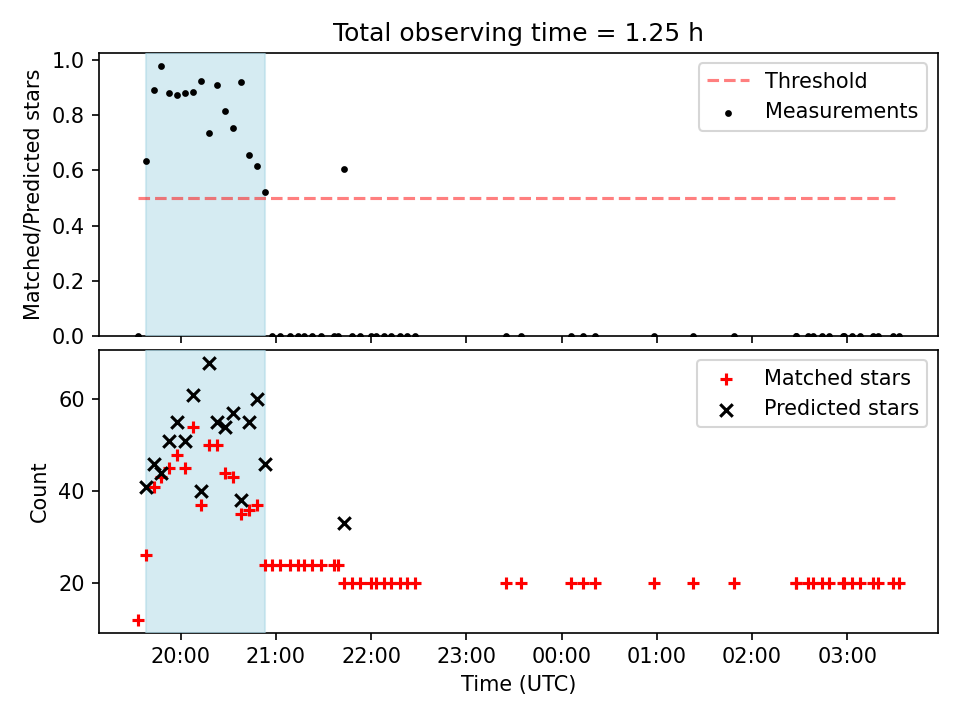 Total observing time = 1.25 h

Matched/Predicted stars

1.0
0.8
0.6
0.4
0.2
0.0

Threshold
Measurements

Count

60
40
20

Matched stars
Predicted stars

20:00
21:00
22:00
23:00
00:00
01:00
02:00
03:00

Time (UTC)